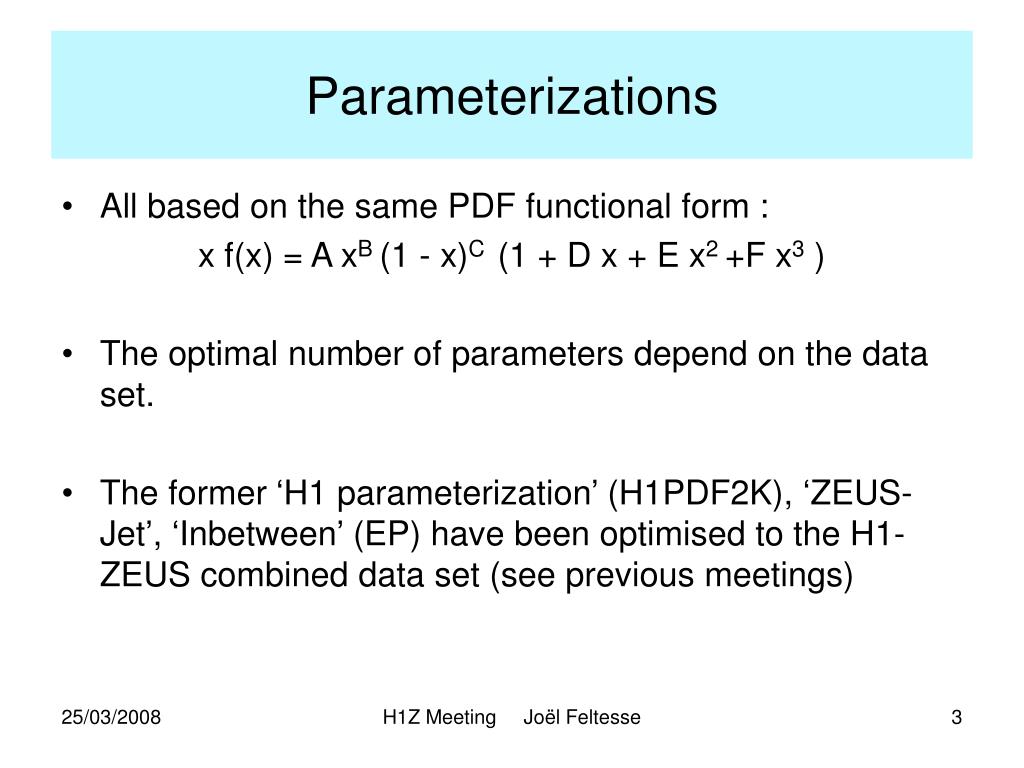 Parameterizations

• All based on the same PDF functional form :
$x f(x) = A x^B (1 - x)^C (1 + D x + E x^2 + F x^3)$

• The optimal number of parameters depend on the data set.

• The former ‘H1 parameterization’ (H1PDF2K), ‘ZEUS-Jet’, ‘Inbetween’ (EP) have been optimised to the H1-ZEUS combined data set (see previous meetings)

25/03/2008 H1Z Meeting Joël Feltesse 3